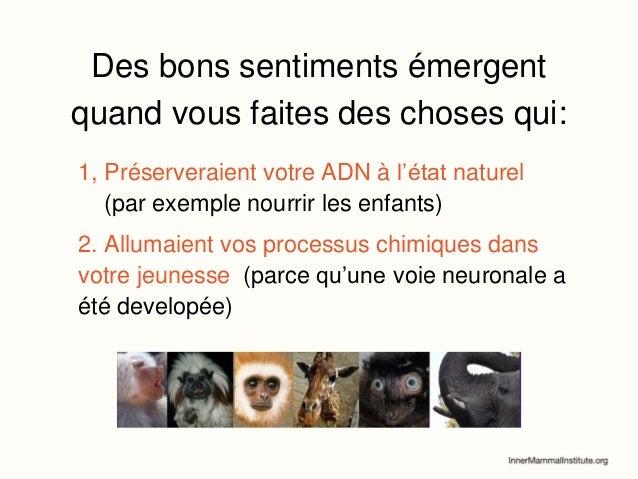 Des bons sentiments émergent quand vous faites des choses qui:

1, Préserveraient votre ADN à l'état naturel (par exemple nourrir les enfants)

2. Allumaient vos processus chimiques dans votre jeunesse (parce qu'une voie neuronale a été developée)

InnerMammalInstitute.org